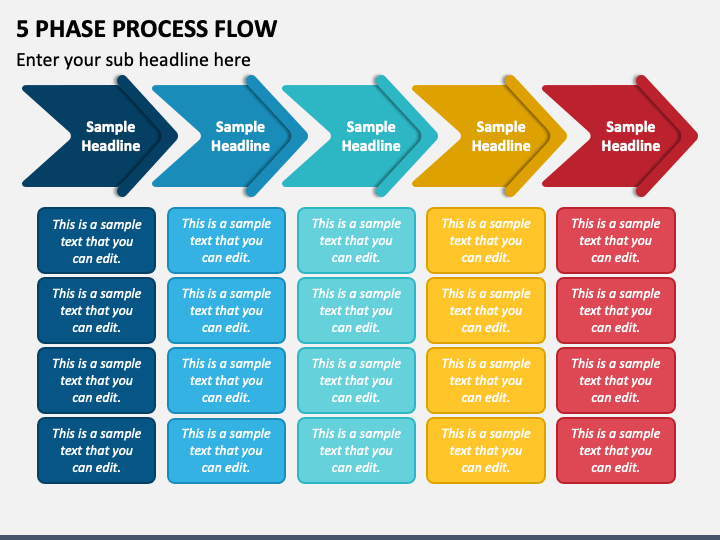 5 PHASE PROCESS FLOW

Enter your sub headline here

Sample Headline

This is a sample text that you can edit.

This is a sample text that you can edit.

This is a sample text that you can edit.

This is a sample text that you can edit.

Sample Headline

This is a sample text that you can edit.

This is a sample text that you can edit.

This is a sample text that you can edit.

This is a sample text that you can edit.

Sample Headline

This is a sample text that you can edit.

This is a sample text that you can edit.

This is a sample text that you can edit.

This is a sample text that you can edit.

Sample Headline

This is a sample text that you can edit.

This is a sample text that you can edit.

This is a sample text that you can edit.

This is a sample text that you can edit.

Sample Headline

This is a sample text that you can edit.

This is a sample text that you can edit.

This is a sample text that you can edit.

This is a sample text that you can edit.